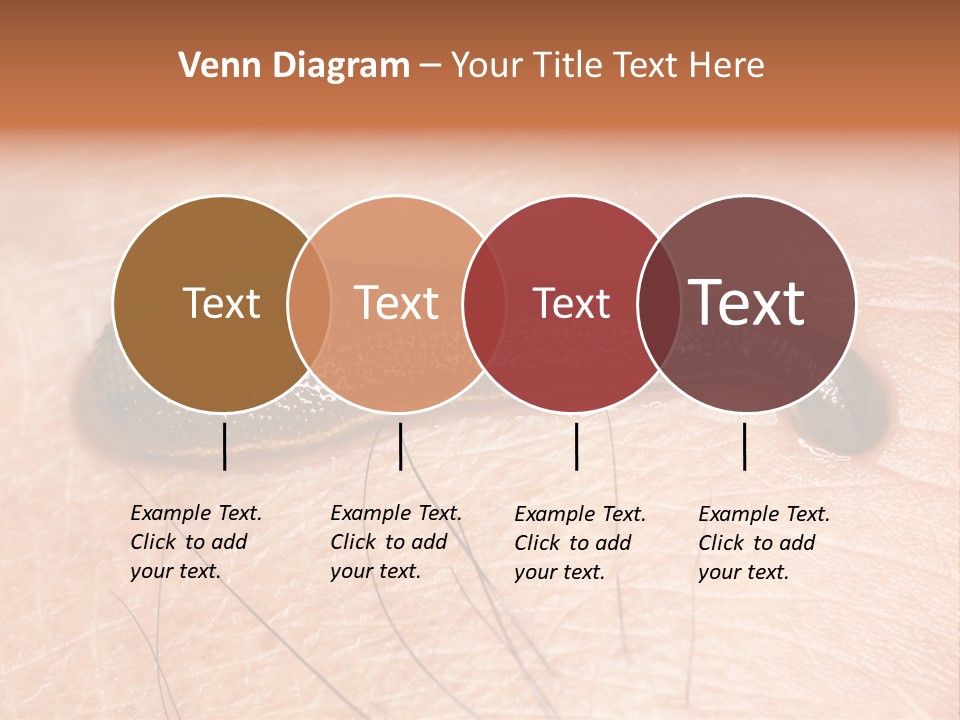 Venn Diagram – Your Title Text Here

Text

Text

Text

Text

Example Text. Click to add your text.

Example Text. Click to add your text.

Example Text. Click to add your text.

Example Text. Click to add your text.